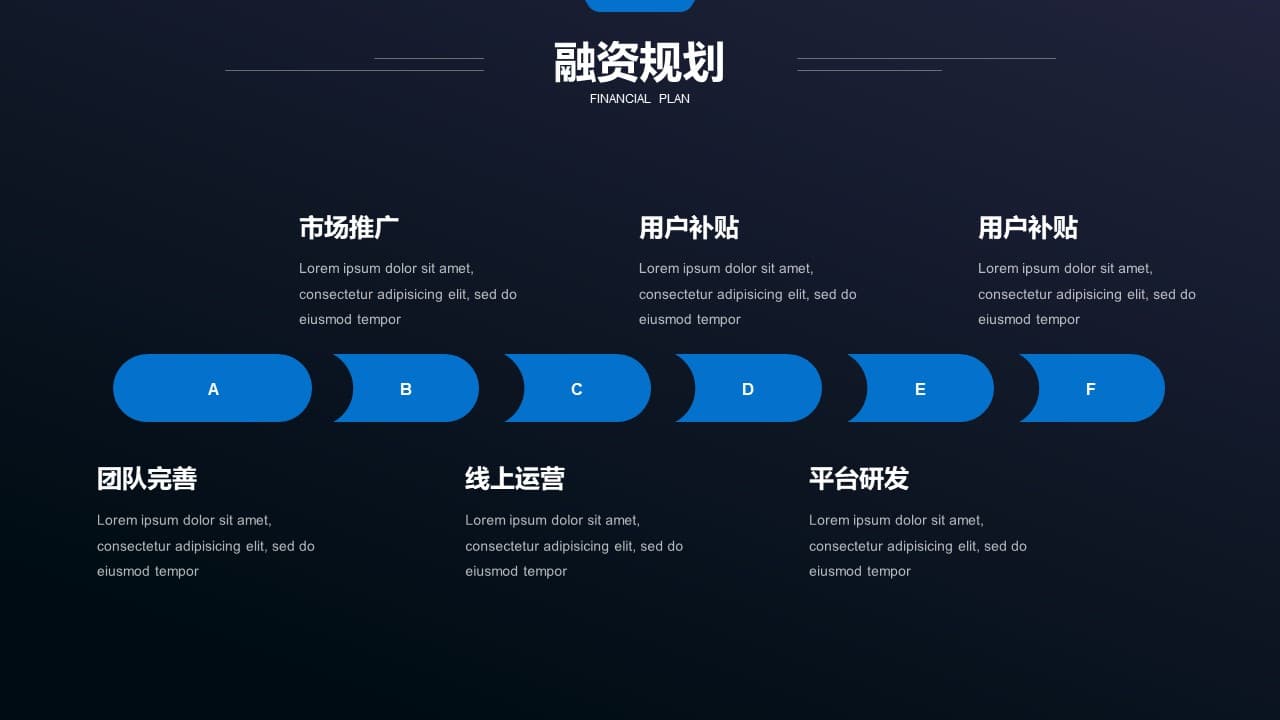 融资规划
FINANCIAL PLAN

市场推广
Lorem ipsum dolor sit amet, consectetur adipisicing elit, sed do eiusmod tempor

用户补贴
Lorem ipsum dolor sit amet, consectetur adipisicing elit, sed do eiusmod tempor

用户补贴
Lorem ipsum dolor sit amet, consectetur adipisicing elit, sed do eiusmod tempor

A

B

C

D

E

F

团队完善
Lorem ipsum dolor sit amet, consectetur adipisicing elit, sed do eiusmod tempor

线上运营
Lorem ipsum dolor sit amet, consectetur adipisicing elit, sed do eiusmod tempor

平台研发
Lorem ipsum dolor sit amet, consectetur adipisicing elit, sed do eiusmod tempor